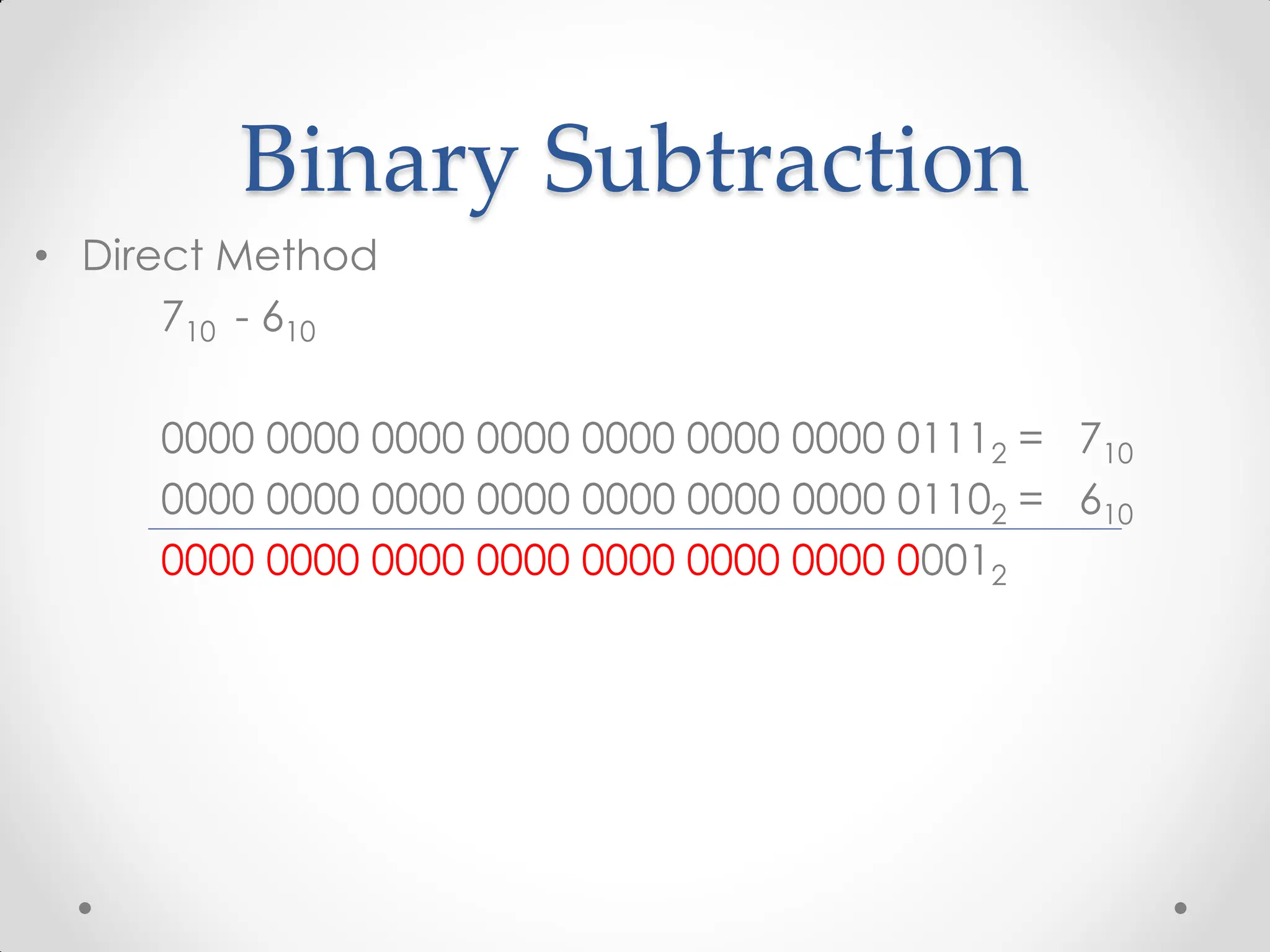 Binary Subtraction

• Direct Method

$7_{10} - 6_{10}$

$0000\ 0000\ 0000\ 0000\ 0000\ 0000\ 0000\ 0111_2 = 7_{10}$

$0000\ 0000\ 0000\ 0000\ 0000\ 0000\ 0000\ 0110_2 = 6_{10}$

$0000\ 0000\ 0000\ 0000\ 0000\ 0000\ 0000\ 0001_2$